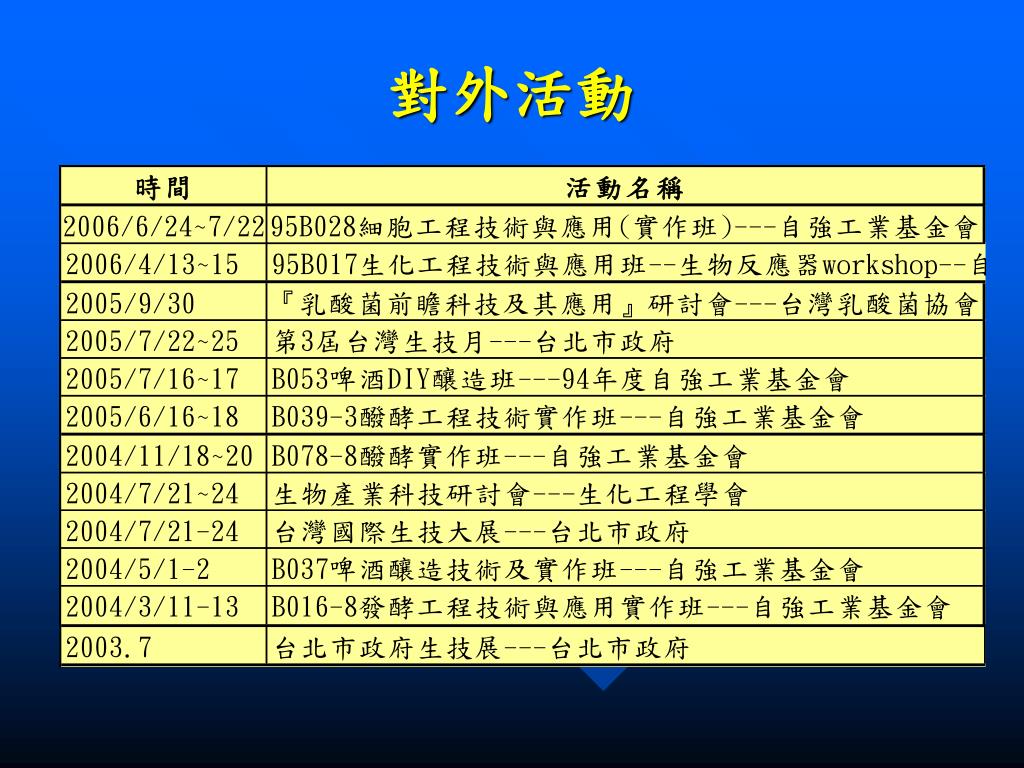 對外活動

| 時間 | 活動名稱 |
|---|---|
| 2006/6/24~7/22 | 95B028細胞工程技術與應用(實作班)---自強工業基金會 |
| 2006/4/13~15 | 95B017生化工程技術與應用班--生物反應器workshop--自 |
| 2005/9/30 | 『乳酸菌前瞻科技及其應用』研討會---台灣乳酸菌協會 |
| 2005/7/22~25 | 第3屆台灣生技月---台北市政府 |
| 2005/7/16~17 | B053啤酒DIY釀造班---94年度自強工業基金會 |
| 2005/6/16~18 | B039-3醱酵工程技術實作班---自強工業基金會 |
| 2004/11/18~20 | B078-8醱酵實作班---自強工業基金會 |
| 2004/7/21~24 | 生物產業科技研討會---生化工程學會 |
| 2004/7/21-24 | 台灣國際生技大展---台北市政府 |
| 2004/5/1-2 | B037啤酒釀造技術及實作班---自強工業基金會 |
| 2004/3/11-13 | B016-8發酵工程技術與應用實作班---自強工業基金會 |
| 2003.7 | 台北市政府生技展---台北市政府 |